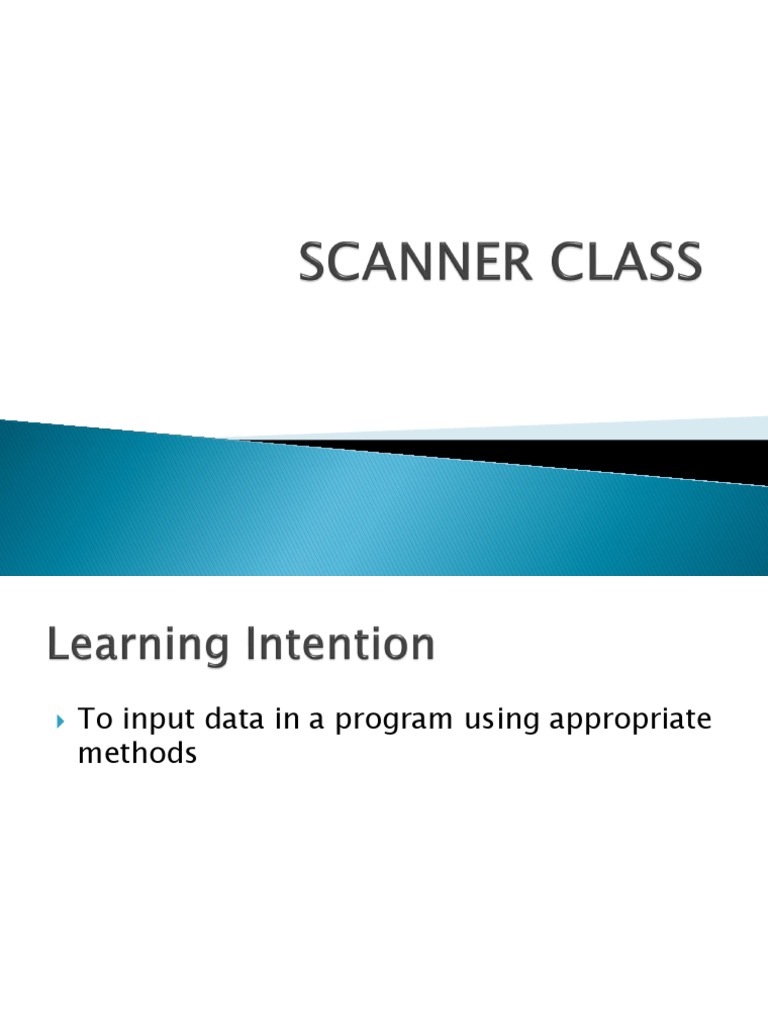 SCANNER CLASS

Learning Intention

To input data in a program using appropriate methods